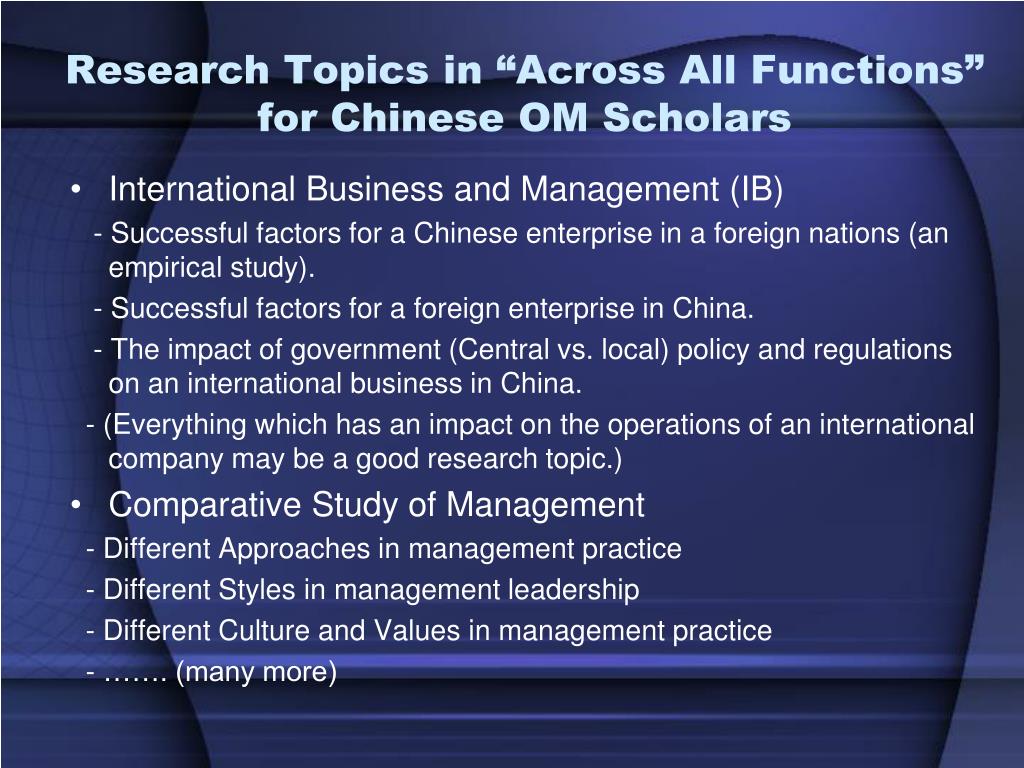 Research Topics in “Across All Functions” for Chinese OM Scholars

• International Business and Management (IB)
- Successful factors for a Chinese enterprise in a foreign nations (an empirical study).
- Successful factors for a foreign enterprise in China.
- The impact of government (Central vs. local) policy and regulations on an international business in China.
- (Everything which has an impact on the operations of an international company may be a good research topic.)

• Comparative Study of Management
- Different Approaches in management practice
- Different Styles in management leadership
- Different Culture and Values in management practice
- ……. (many more)